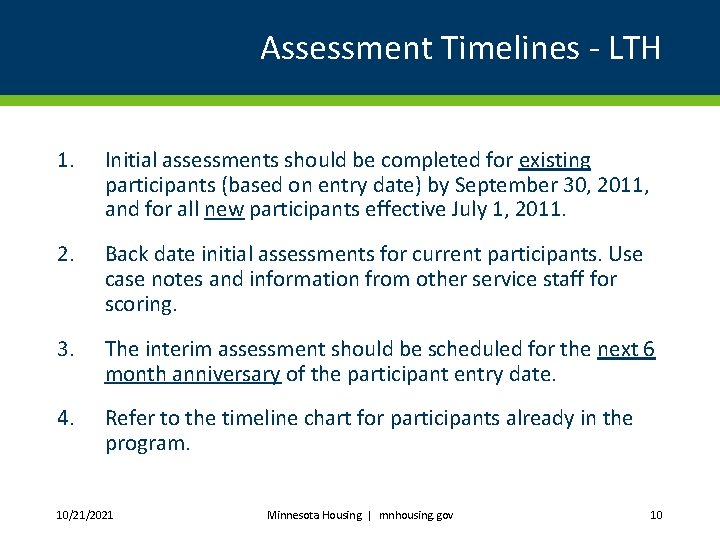 Assessment Timelines - LTH

1. Initial assessments should be completed for existing participants (based on entry date) by September 30, 2011, and for all new participants effective July 1, 2011.

2. Back date initial assessments for current participants. Use case notes and information from other service staff for scoring.

3. The interim assessment should be scheduled for the next 6 month anniversary of the participant entry date.

4. Refer to the timeline chart for participants already in the program.

10/21/2021

Minnesota Housing | mnhousing.gov

10